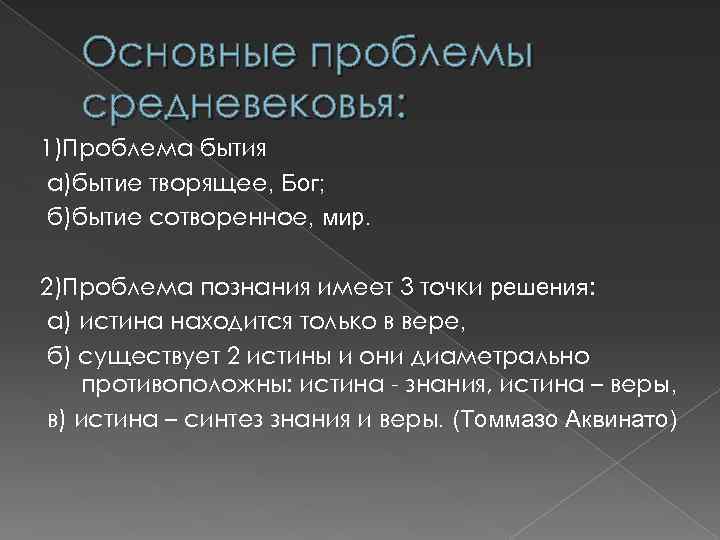 Основные проблемы средневековья:

1)Проблема бытия
а)бытие творящее, Бог;
б)бытие сотворенное, мир.

2)Проблема познания имеет 3 точки решения:
а) истина находится только в вере,
б) существует 2 истины и они диаметрально противоположны: истина - знания, истина – веры,
в) истина – синтез знания и веры. (Томмазо Аквинато)